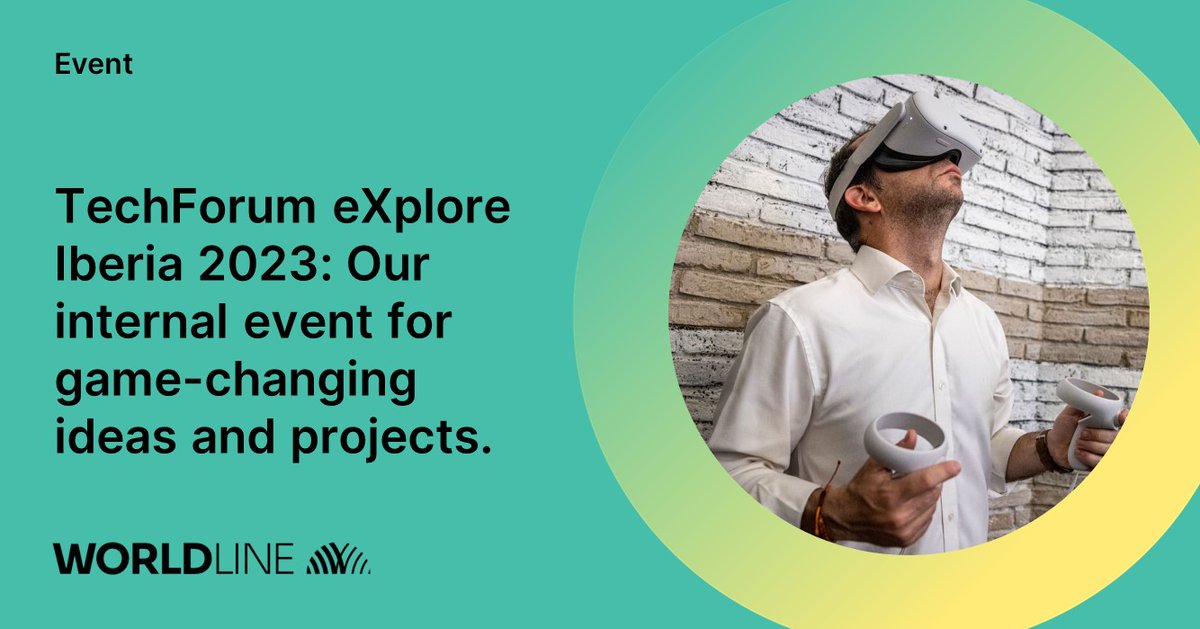 Event

TechForum eXplore Iberia 2023: Our internal event for game-changing ideas and projects.

WORLDLINE